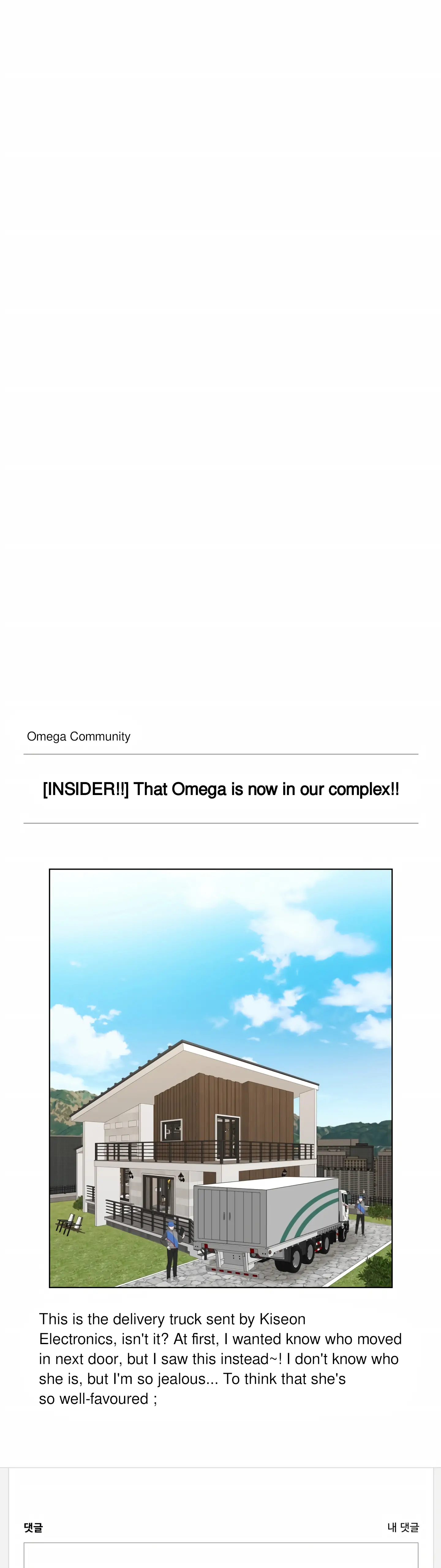 Omega Community

[INSIDER!!] That Omega is now in our complex!!

This is the delivery truck sent by Kiseon Electronics, isn't it? At first, I wanted know who moved in next door, but I saw this instead~! I don't know who she is, but I'm so jealous... To think that she's so well-favoured ;

댓글

내 댓글